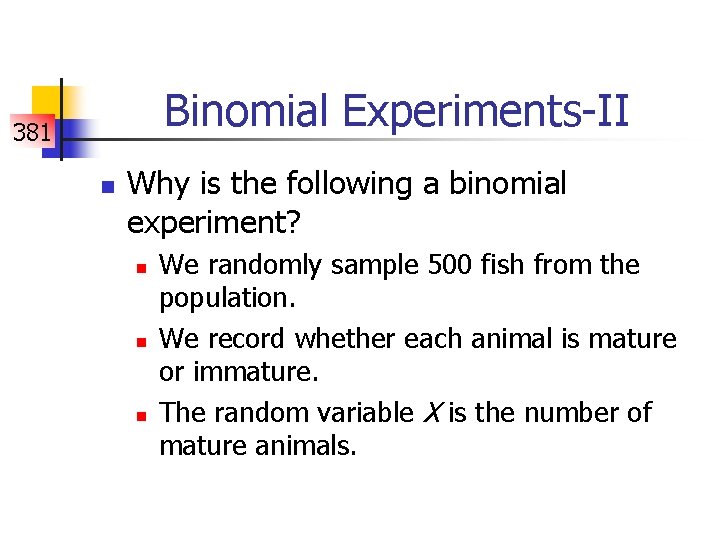 381

Binomial Experiments-II

Why is the following a binomial experiment?

We randomly sample 500 fish from the population.

We record whether each animal is mature or immature.

The random variable $X$ is the number of mature animals.